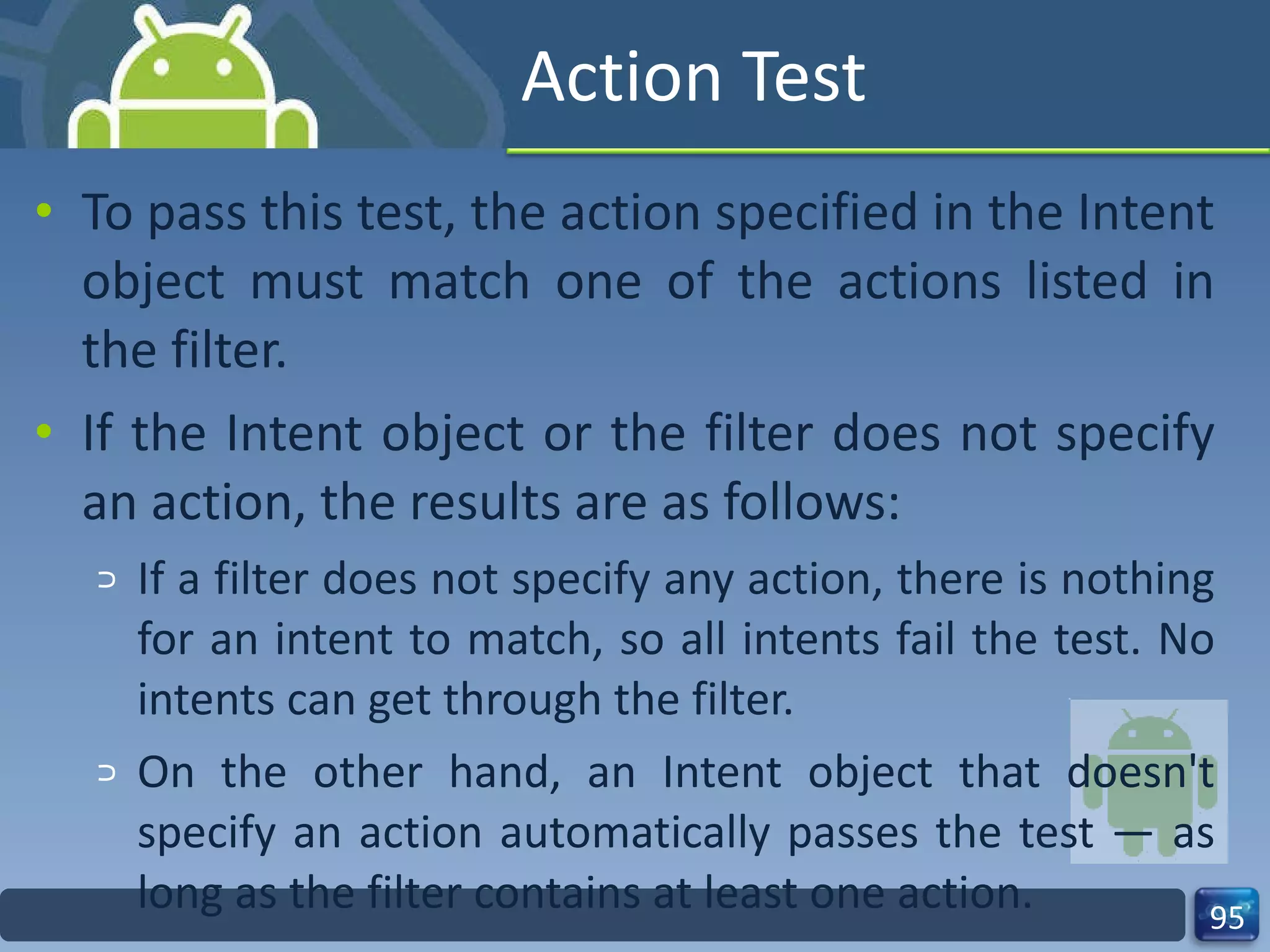 Action Test

• To pass this test, the action specified in the Intent object must match one of the actions listed in the filter.

• If the Intent object or the filter does not specify an action, the results are as follows:

⊃ If a filter does not specify any action, there is nothing for an intent to match, so all intents fail the test. No intents can get through the filter.

⊃ On the other hand, an Intent object that doesn't specify an action automatically passes the test — as long as the filter contains at least one action.

95